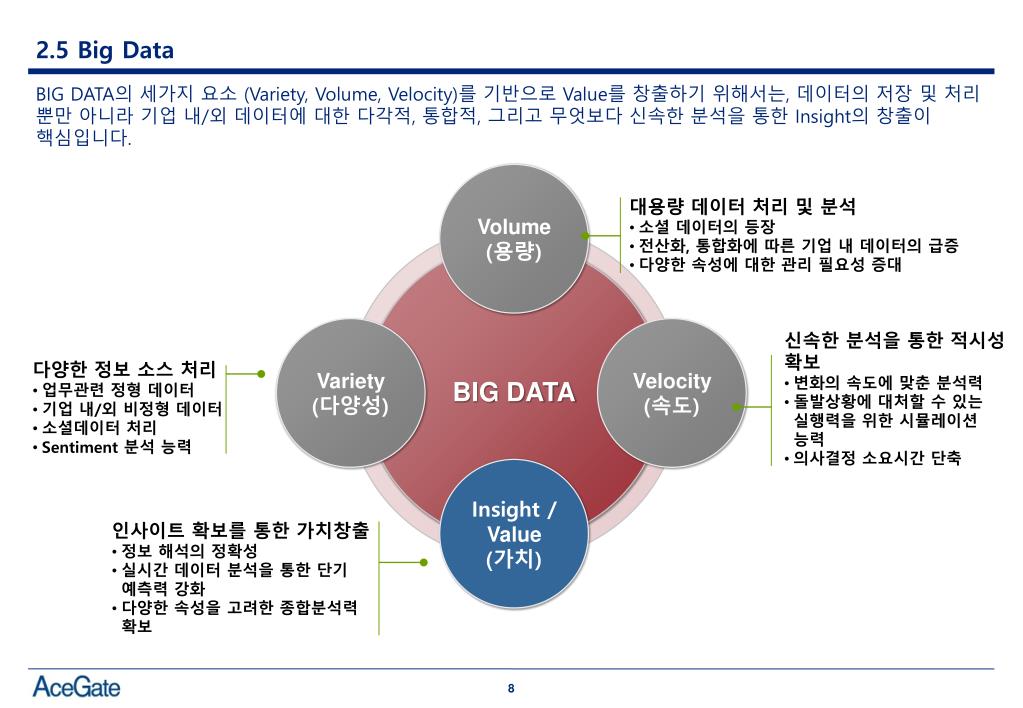 2.5 Big Data

BIG DATA의 세가지 요소 (Variety, Volume, Velocity)를 기반으로 Value를 창출하기 위해서는, 데이터의 저장 및 처리 뿐만 아니라 기업 내/외 데이터에 대한 다각적, 통합적, 그리고 무엇보다 신속한 분석을 통한 Insight의 창출이 핵심입니다.

Volume
(용량)

대용량 데이터 처리 및 분석
• 소셜 데이터의 등장
• 전산화, 통합화에 따른 기업 내 데이터의 급증
• 다양한 속성에 대한 관리 필요성 증대

다양한 정보 소스 처리
• 업무관련 정형 데이터
• 기업 내/외 비정형 데이터
• 소셜데이터 처리
• Sentiment 분석 능력

Variety
(다양성)

BIG DATA

Velocity
(속도)

신속한 분석을 통한 적시성 확보
• 변화의 속도에 맞춘 분석력
• 돌발상황에 대처할 수 있는 실행력을 위한 시뮬레이션 능력
• 의사결정 소요시간 단축

Insight /
Value
(가치)

인사이트 확보를 통한 가치창출
• 정보 해석의 정확성
• 실시간 데이터 분석을 통한 단기 예측력 강화
• 다양한 속성을 고려한 종합분석력 확보

AceGate

8